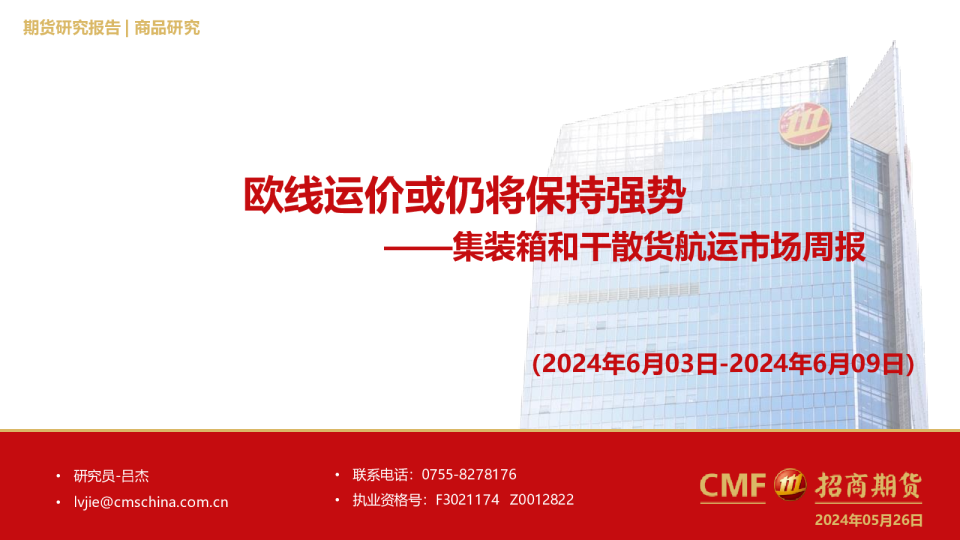 期货研究报告 | 商品研究

欧线运价或仍将保持强势

——集装箱和干散货航运市场周报

(2024年6月03日-2024年6月09日)

• 研究员-吕杰

• lvjie@cmschina.com.cn

• 联系电话：0755-8278176

• 执业资格号：F3021174 Z0012822

CMF 招商期货

2024年05月26日